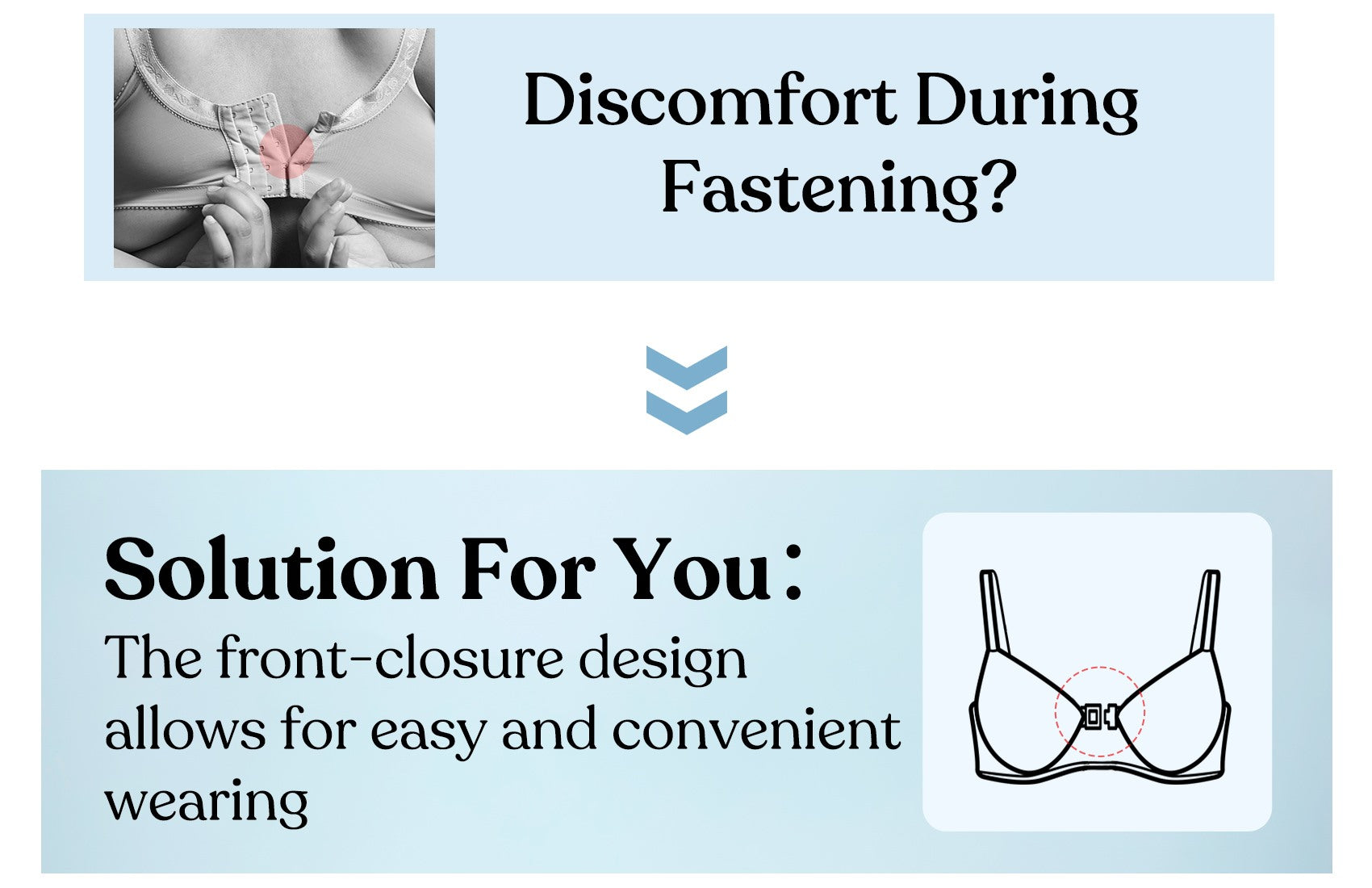 Discomfort During Fastening?

Solution For You：
The front-closure design allows for easy and convenient wearing